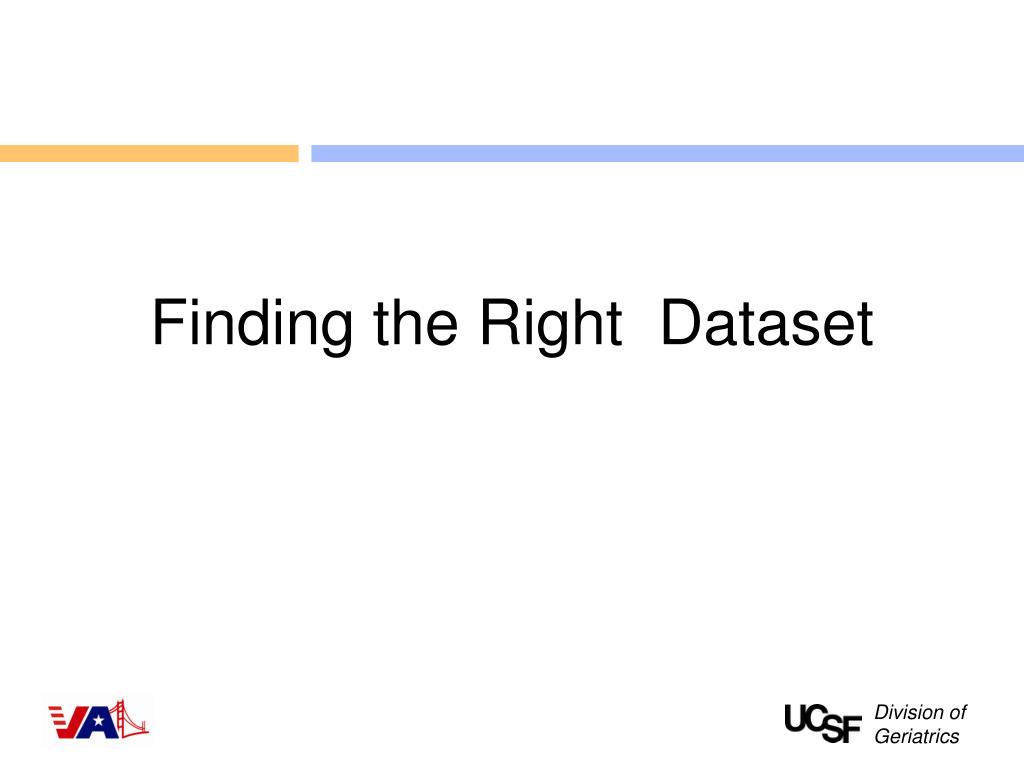 Finding the Right  Dataset

VA

UCSF Division of Geriatrics